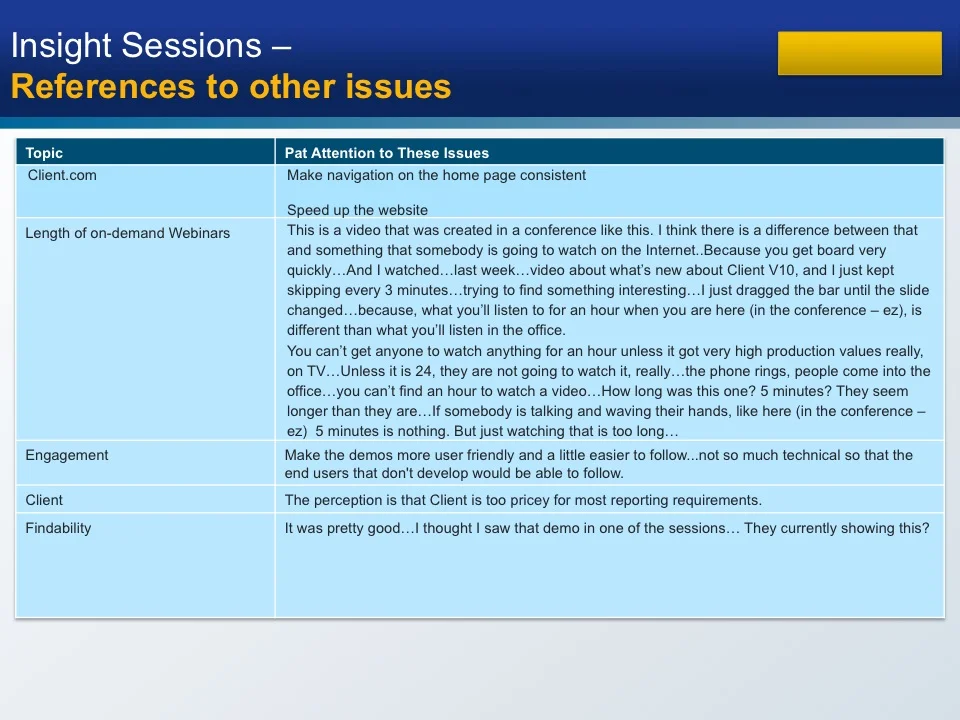 Insight Sessions –
References to other issues

| Topic | Pat Attention to These Issues |
|---|---|
| Client.com | Make navigation on the home page consistent<br><br>Speed up the website |
| Length of on-demand Webinars | This is a video that was created in a conference like this. I think there is a difference between that and something that somebody is going to watch on the Internet..Because you get board very quickly…And I watched…last week…video about what's new about Client V10, and I just kept skipping every 3 minutes…trying to find something interesting…I just dragged the bar until the slide changed…because, what you'll listen to for an hour when you are here (in the conference – ez), is different than what you'll listen in the office.<br>You can't get anyone to watch anything for an hour unless it got very high production values really, on TV…Unless it is 24, they are not going to watch it, really…the phone rings, people come into the office…you can't find an hour to watch a video…How long was this one? 5 minutes? They seem longer than they are…If somebody is talking and waving their hands, like here (in the conference – ez) 5 minutes is nothing. But just watching that is too long… |
| Engagement | Make the demos more user friendly and a little easier to follow...not so much technical so that the end users that don't develop would be able to follow. |
| Client | The perception is that Client is too pricey for most reporting requirements. |
| Findability | It was pretty good…I thought I saw that demo in one of the sessions… They currently showing this? |